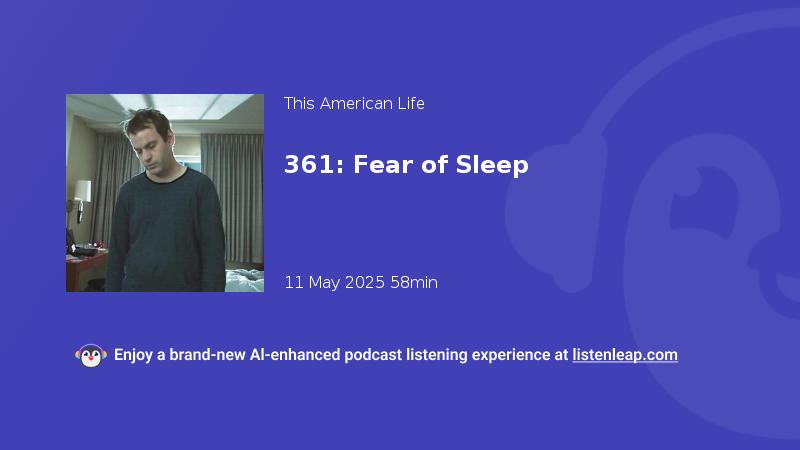 This American Life

361: Fear of Sleep

11 May 2025 58min

Enjoy a brand-new AI-enhanced podcast listening experience at listenleap.com